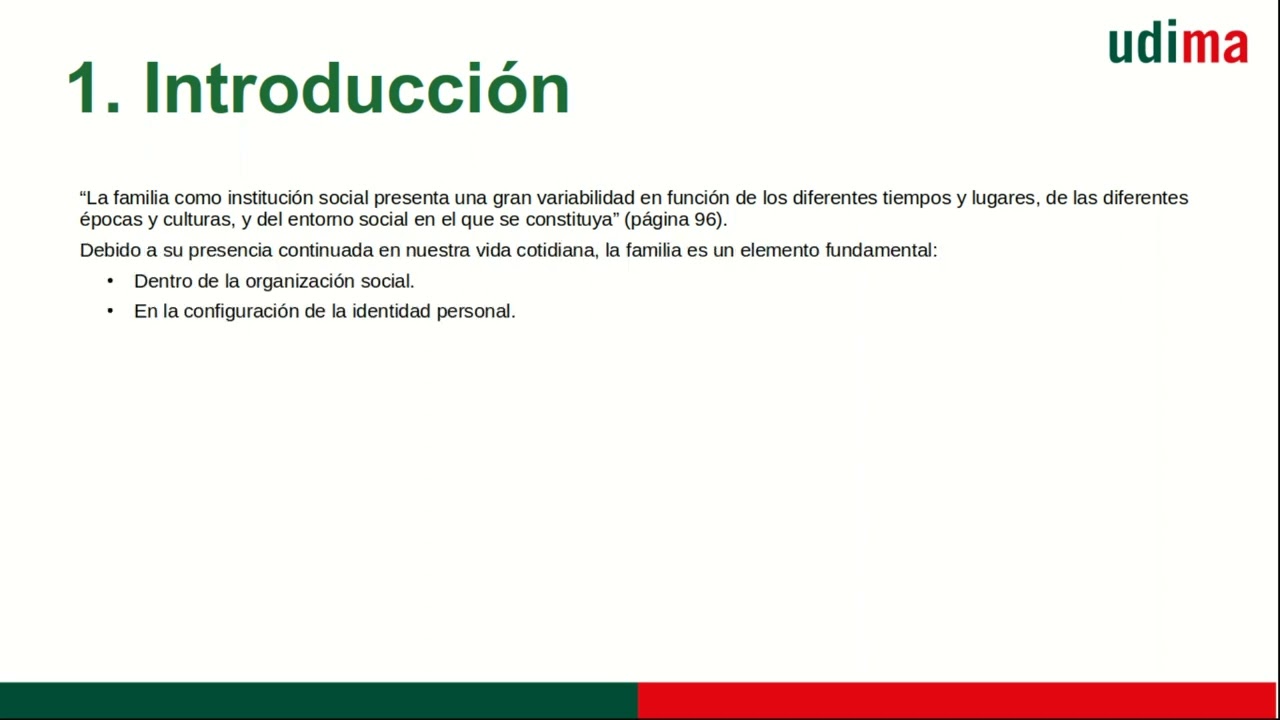 udima

1. Introducción

“La familia como institución social presenta una gran variabilidad en función de los diferentes tiempos y lugares, de las diferentes épocas y culturas, y del entorno social en el que se constituya” (página 96).

Debido a su presencia continuada en nuestra vida cotidiana, la familia es un elemento fundamental:

• Dentro de la organización social.
• En la configuración de la identidad personal.